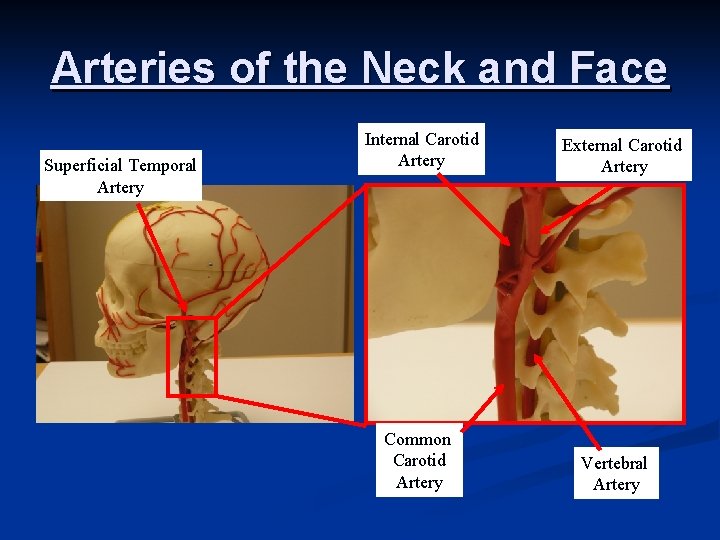 Arteries of the Neck and Face

Superficial Temporal Artery

Internal Carotid Artery

External Carotid Artery

Common Carotid Artery

Vertebral Artery